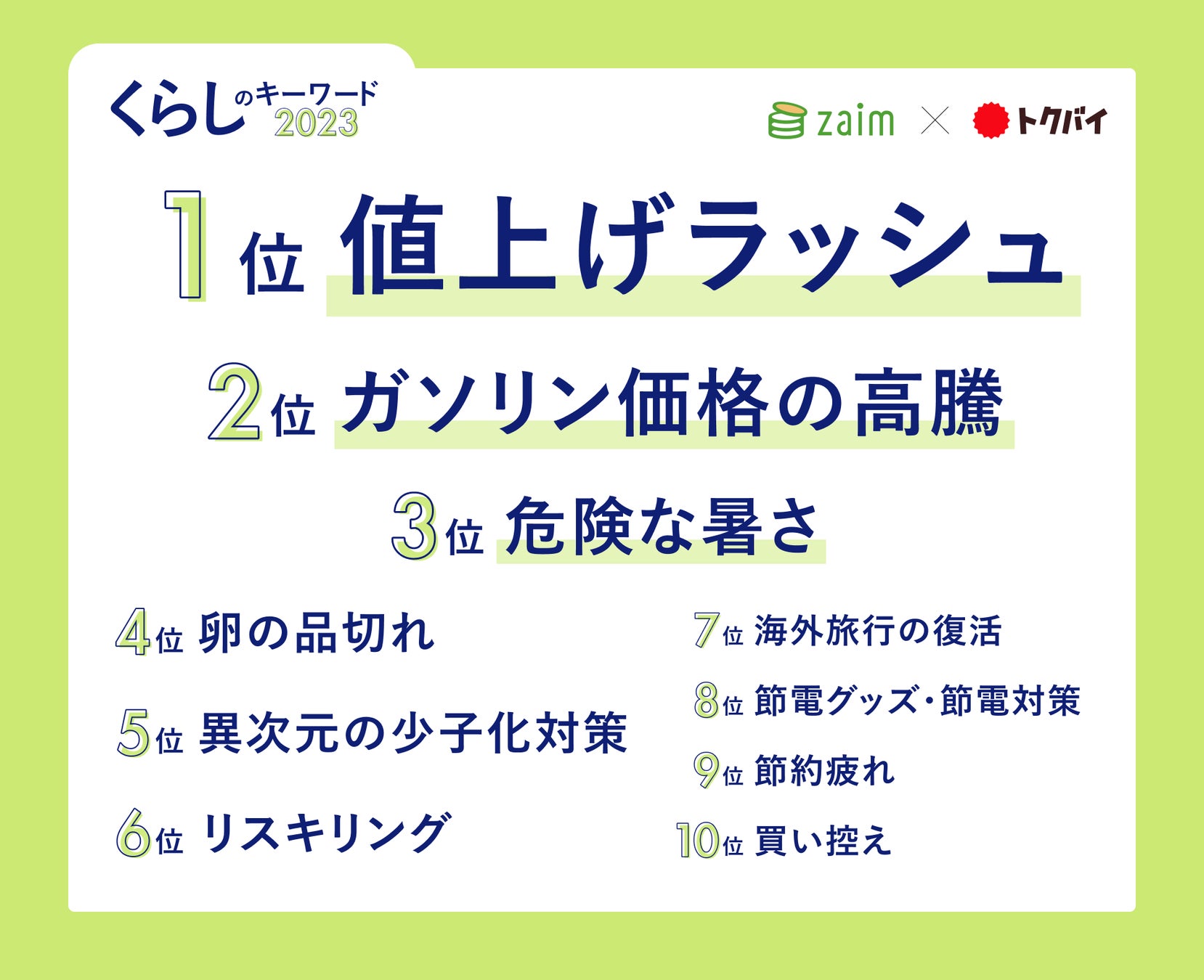 くらしのキーワード 2023

zaim × トクバイ

1位 値上げラッシュ

2位 ガソリン価格の高騰

3位 危険な暑さ

4位 卵の品切れ

5位 異次元の少子化対策

6位 リスキリング

7位 海外旅行の復活

8位 節電グッズ・節電対策

9位 節約疲れ

10位 買い控え